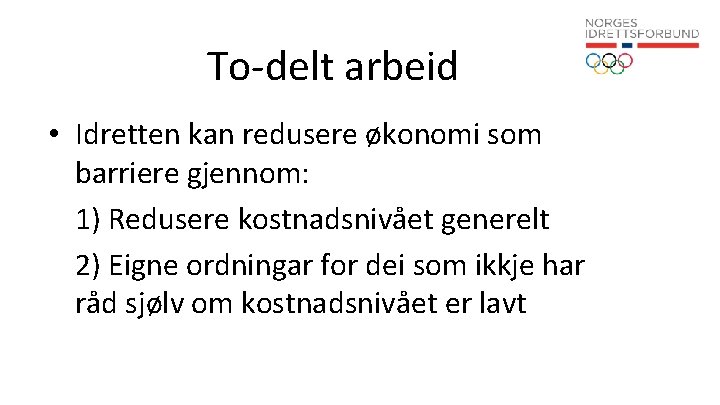 NORGES
IDRETTSFORBUND

To-delt arbeid

• Idretten kan redusere økonomi som barriere gjennom:

1) Redusere kostnadsnivået generelt

2) Eigne ordningar for dei som ikkje har råd sjølv om kostnadsnivået er lavt